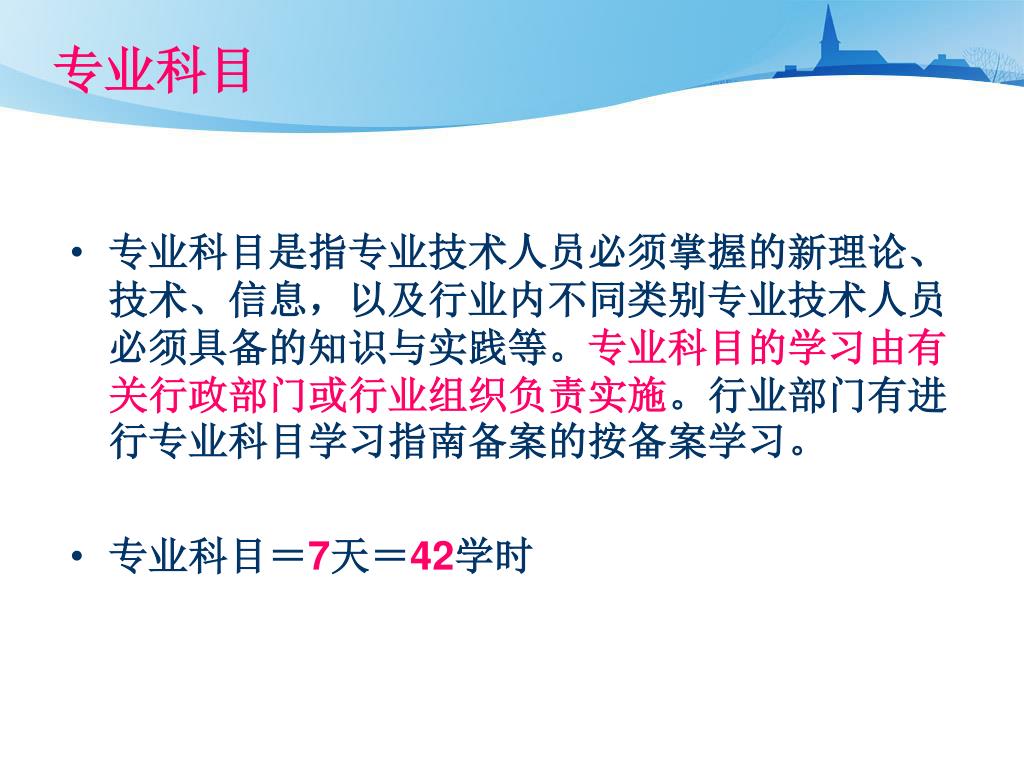 专业科目

• 专业科目是指专业技术人员必须掌握的新理论、技术、信息，以及行业内不同类别专业技术人员必须具备的知识与实践等。专业科目的学习由有关行政部门或行业组织负责实施。行业部门有进行专业科目学习指南备案的按备案学习。

• 专业科目＝7天＝42学时